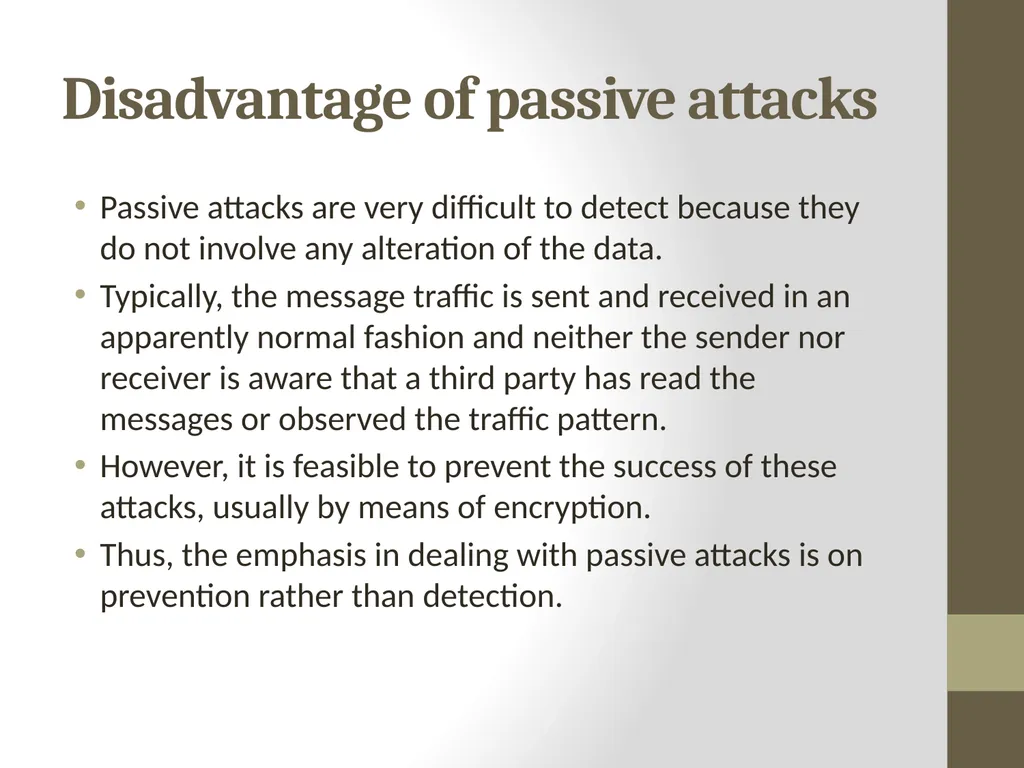 Disadvantage of passive attacks

• Passive attacks are very difficult to detect because they do not involve any alteration of the data.
• Typically, the message traffic is sent and received in an apparently normal fashion and neither the sender nor receiver is aware that a third party has read the messages or observed the traffic pattern.
• However, it is feasible to prevent the success of these attacks, usually by means of encryption.
• Thus, the emphasis in dealing with passive attacks is on prevention rather than detection.